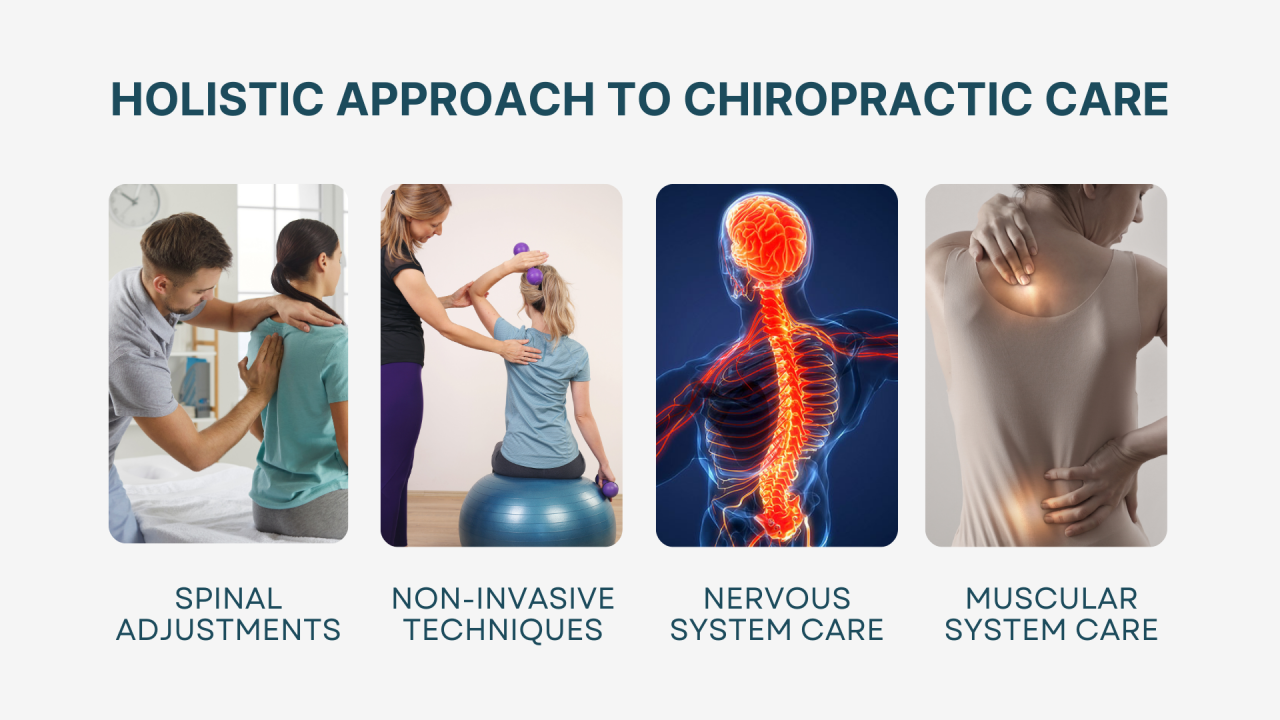 HOLISTIC APPROACH TO CHIROPRACTIC CARE

SPINAL ADJUSTMENTS

NON-INVASIVE TECHNIQUES

NERVOUS SYSTEM CARE

MUSCULAR SYSTEM CARE